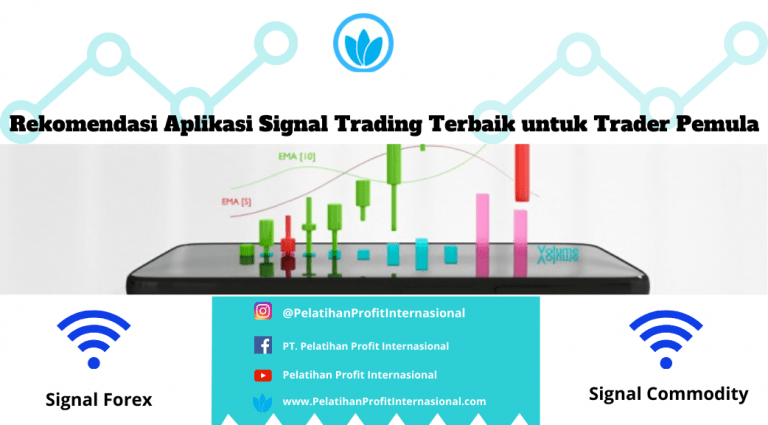 Rekomendasi Aplikasi Signal Trading Terbaik untuk Trader Pemula

EMA [10]

EMA [5]

Volume

@PelatihanProfitInternasional

PT. Pelatihan Profit Internasional

Pelatihan Profit Internasional

www.PelatihanProfitInternasional.com

Signal Forex

Signal Commodity